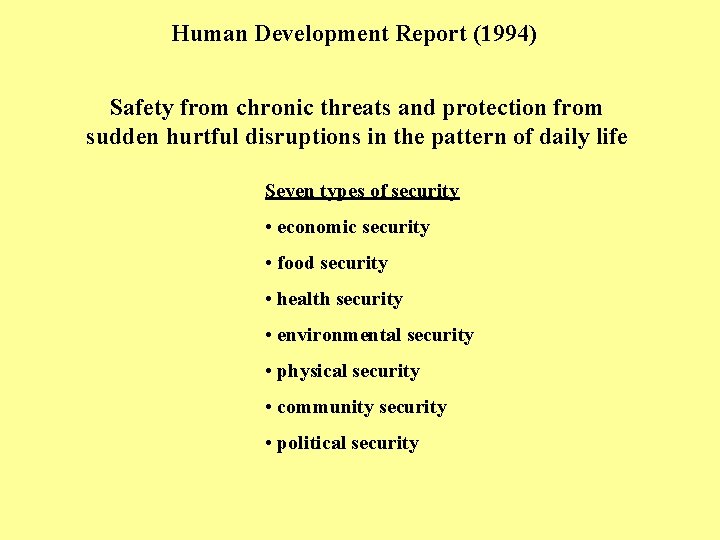 Human Development Report (1994)

Safety from chronic threats and protection from sudden hurtful disruptions in the pattern of daily life

Seven types of security

• economic security

• food security

• health security

• environmental security

• physical security

• community security

• political security